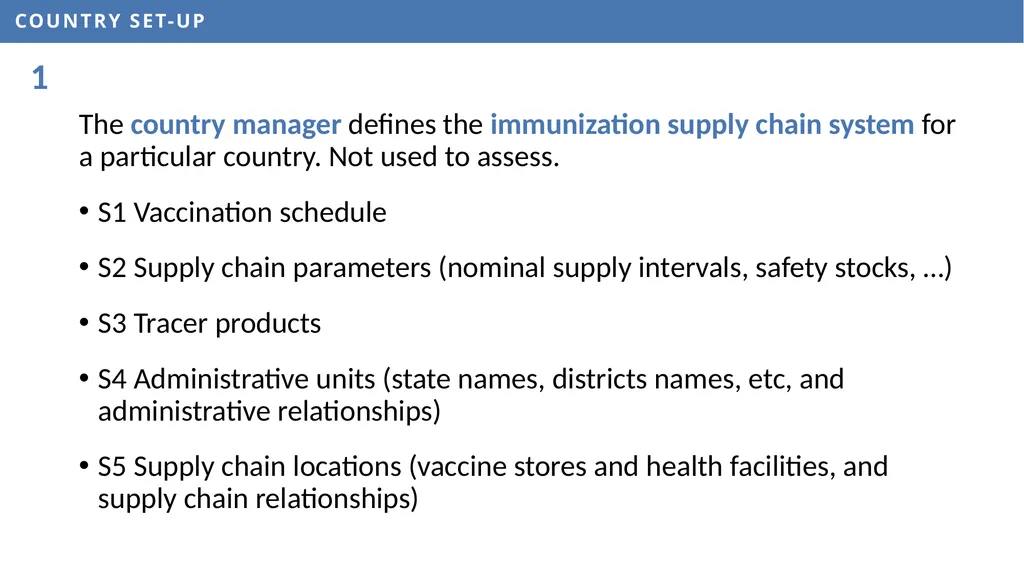 COUNTRY SET-UP

1

The country manager defines the immunization supply chain system for a particular country. Not used to assess.

• S1 Vaccination schedule

• S2 Supply chain parameters (nominal supply intervals, safety stocks, …)

• S3 Tracer products

• S4 Administrative units (state names, districts names, etc, and administrative relationships)

• S5 Supply chain locations (vaccine stores and health facilities, and supply chain relationships)